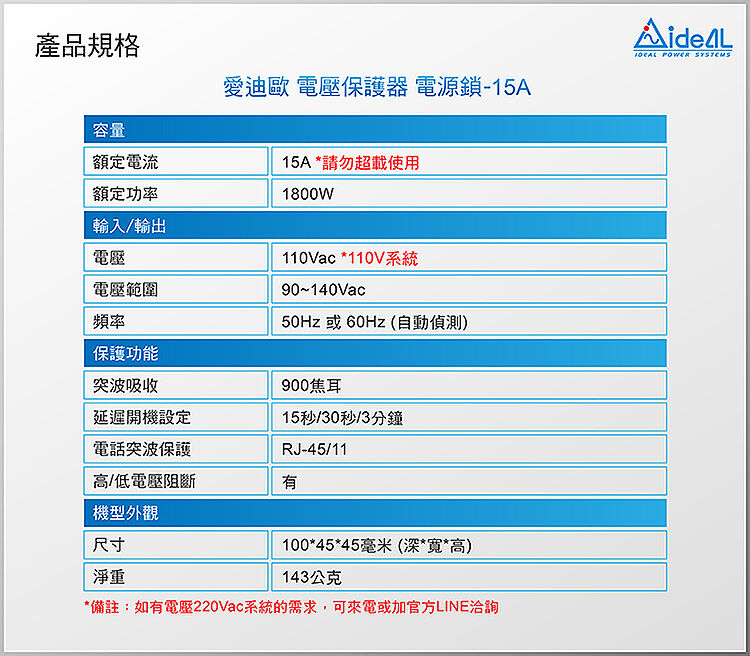 產品規格

ideAL
IDEAL POWER SYSTEMS

愛迪歐 電壓保護器 電源鎖-15A

| 容量 | |
|---|---|
| 額定電流 | 15A *請勿超載使用 |
| 額定功率 | 1800W |
| 輸入/輸出 | |
| 電壓 | 110Vac *110V系統 |
| 電壓範圍 | 90~140Vac |
| 頻率 | 50Hz 或 60Hz (自動偵測) |
| 保護功能 | |
| 突波吸收 | 900焦耳 |
| 延遲開機設定 | 15秒/30秒/3分鐘 |
| 電話突波保護 | RJ-45/11 |
| 高/低電壓阻斷 | 有 |
| 機型外觀 | |
| 尺寸 | 100*45*45毫米 (深*寬*高) |
| 淨重 | 143公克 |

*備註：如有電壓220Vac系統的需求，可來電或加官方LINE洽詢